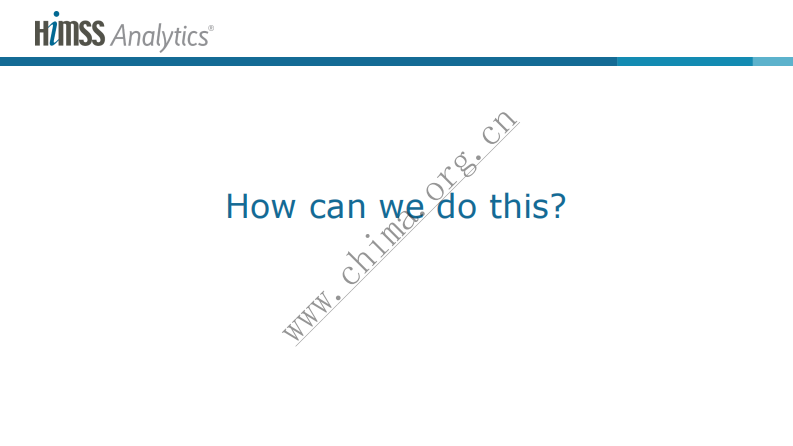 HIMSS Analytics®

How can we do this?

www.chima.org.cn